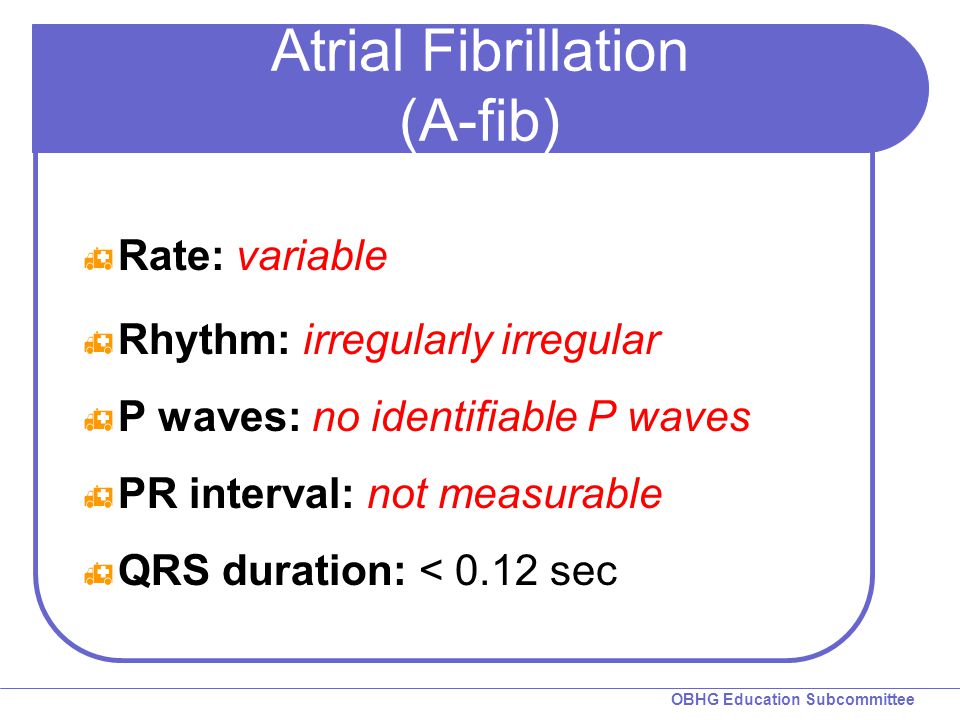 Atrial Fibrillation
(A-fib)

Rate: variable

Rhythm: irregularly irregular

P waves: no identifiable P waves

PR interval: not measurable

QRS duration: < 0.12 sec

OBHG Education Subcommittee